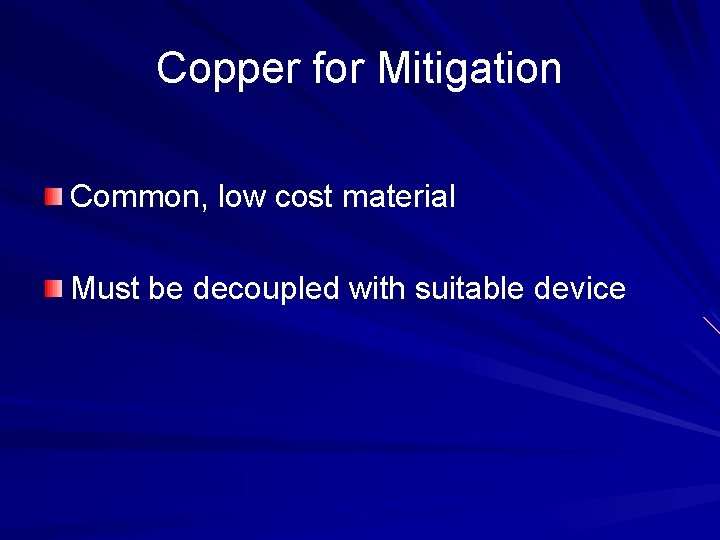 Copper for Mitigation

Common, low cost material

Must be decoupled with suitable device